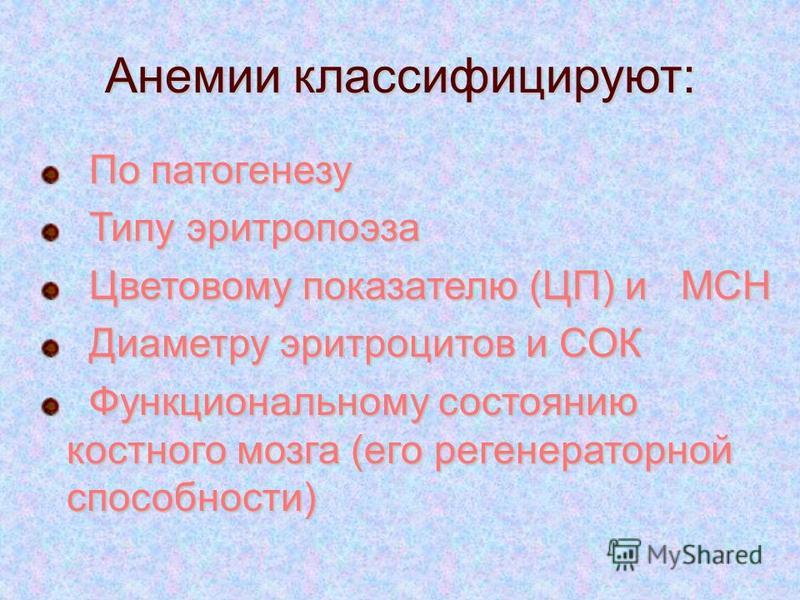 Анемии классифицируют:

По патогенезу

Типу эритропоэза

Цветовому показателю (ЦП) и МСН

Диаметру эритроцитов и СОК

Функциональному состоянию костного мозга (его регенераторной способности)

MyShared